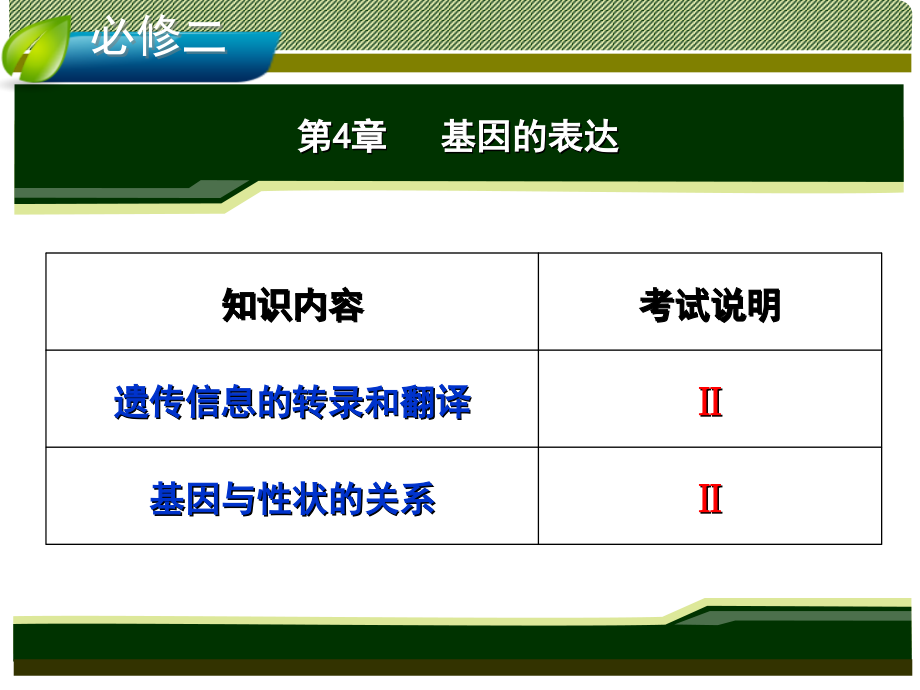 必修二

第4章 基因的表达

| 知识内容 | 考试说明 |
|---|---|
| 遗传信息的转录和翻译 | II |
| 基因与性状的关系 | II |